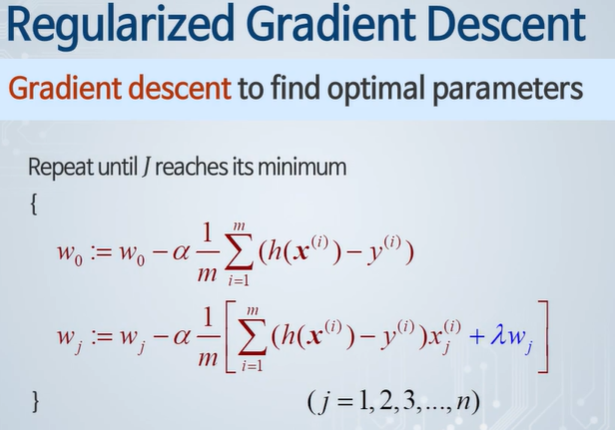 Regularized Gradient Descent

Gradient descent to find optimal parameters

Repeat until $J$ reaches its minimum

{

$w_0 := w_0 - \alpha \frac{1}{m} \sum_{i=1}^{m} (h(\boldsymbol{x}^{(i)}) - y^{(i)})$

$w_j := w_j - \alpha \frac{1}{m} \left[ \sum_{i=1}^{m} (h(\boldsymbol{x}^{(i)}) - y^{(i)}) x_j^{(i)} + \lambda w_j \right]$

}

$(j = 1, 2, 3, ..., n)$